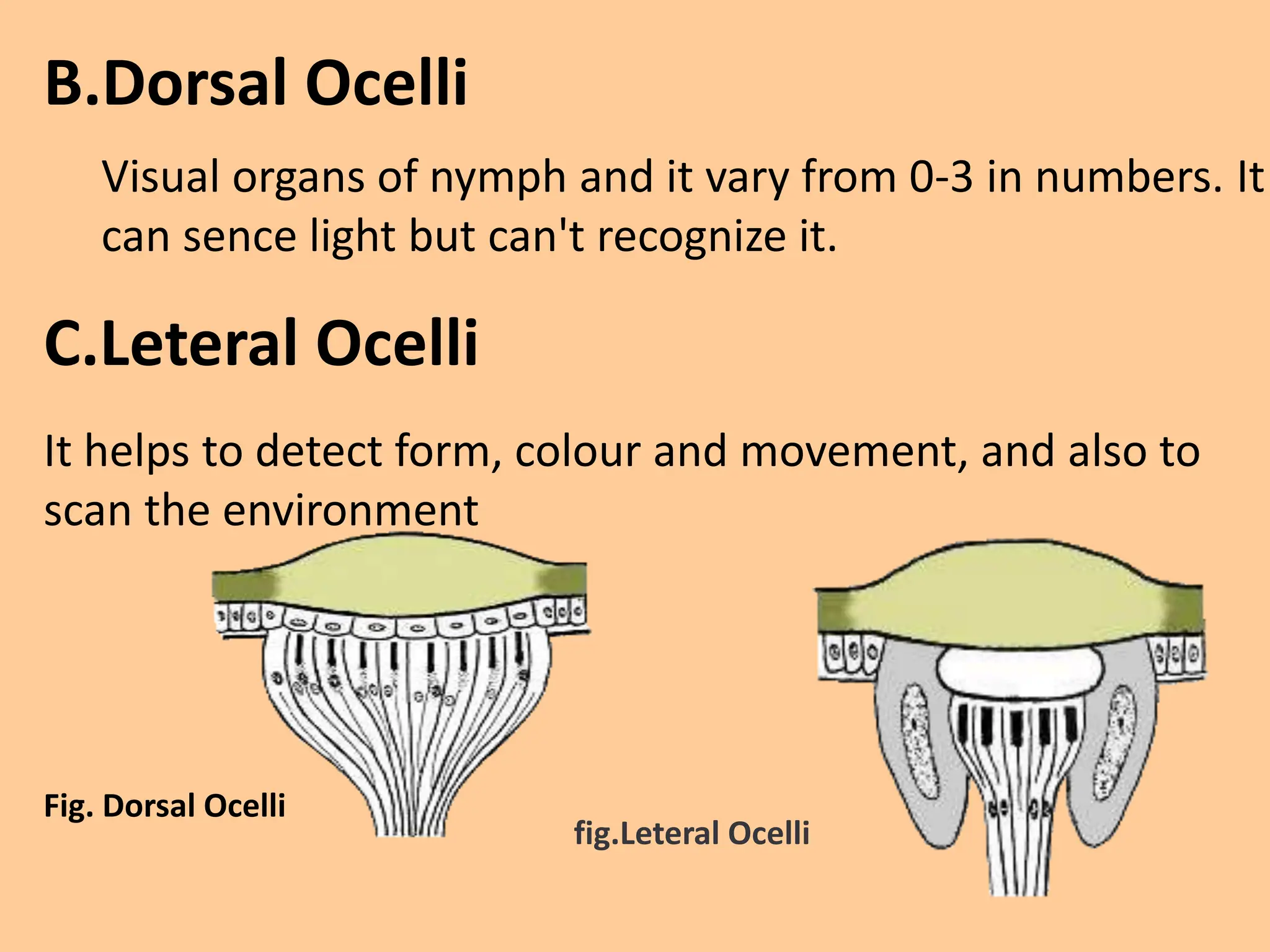 B.Dorsal Ocelli

Visual organs of nymph and it vary from 0-3 in numbers. It can sence light but can't recognize it.

C.Leteral Ocelli

It helps to detect form, colour and movement, and also to scan the environment

Fig. Dorsal Ocelli

fig.Leteral Ocelli